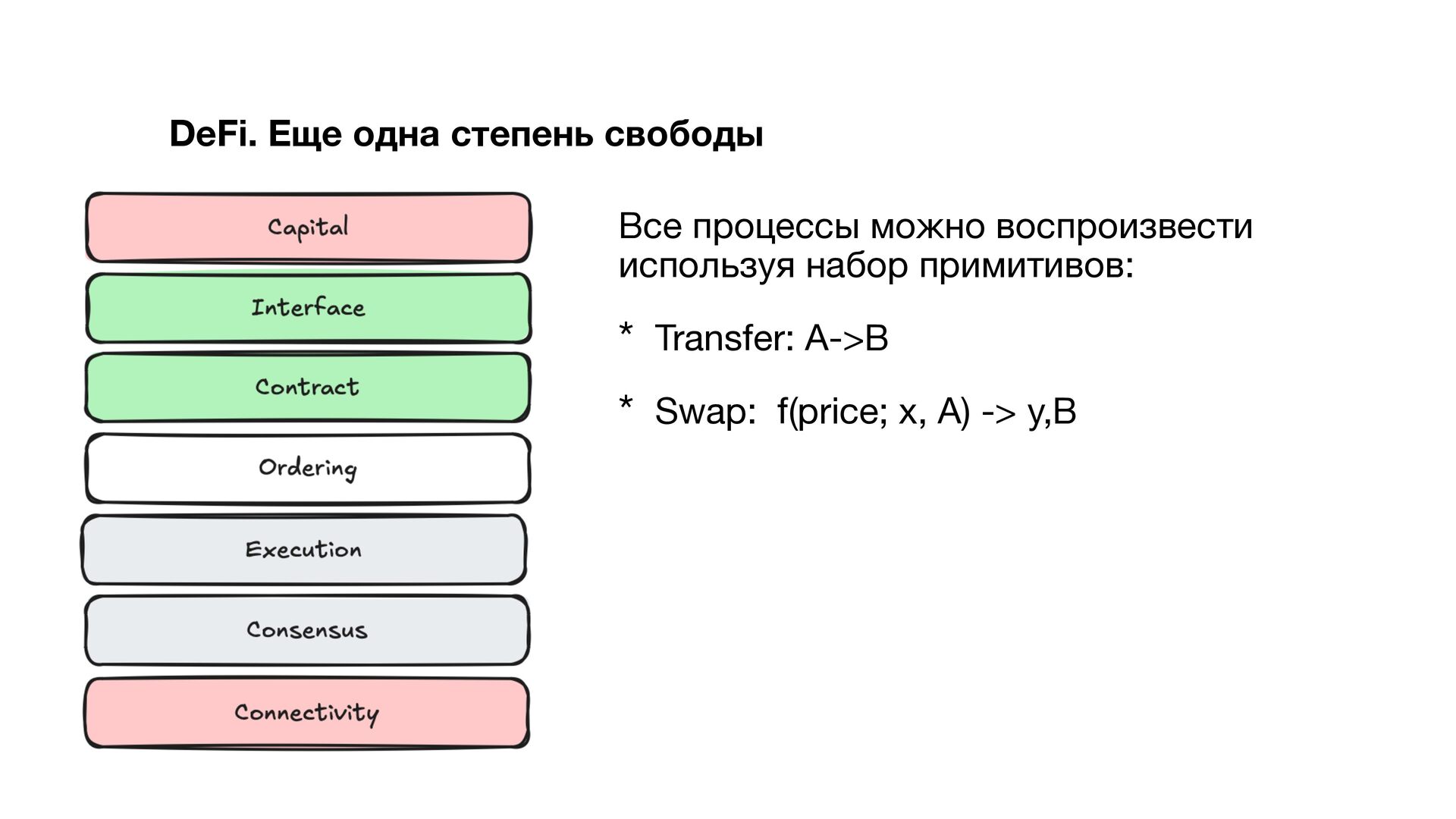 DeFi. Еще одна степень свободы

Capital

Interface

Contract

Ordering

Execution

Consensus

Connectivity

Все процессы можно воспроизвести используя набор примитивов:

* Transfer: A->B

* Swap: f(price; x, A) -> y,B